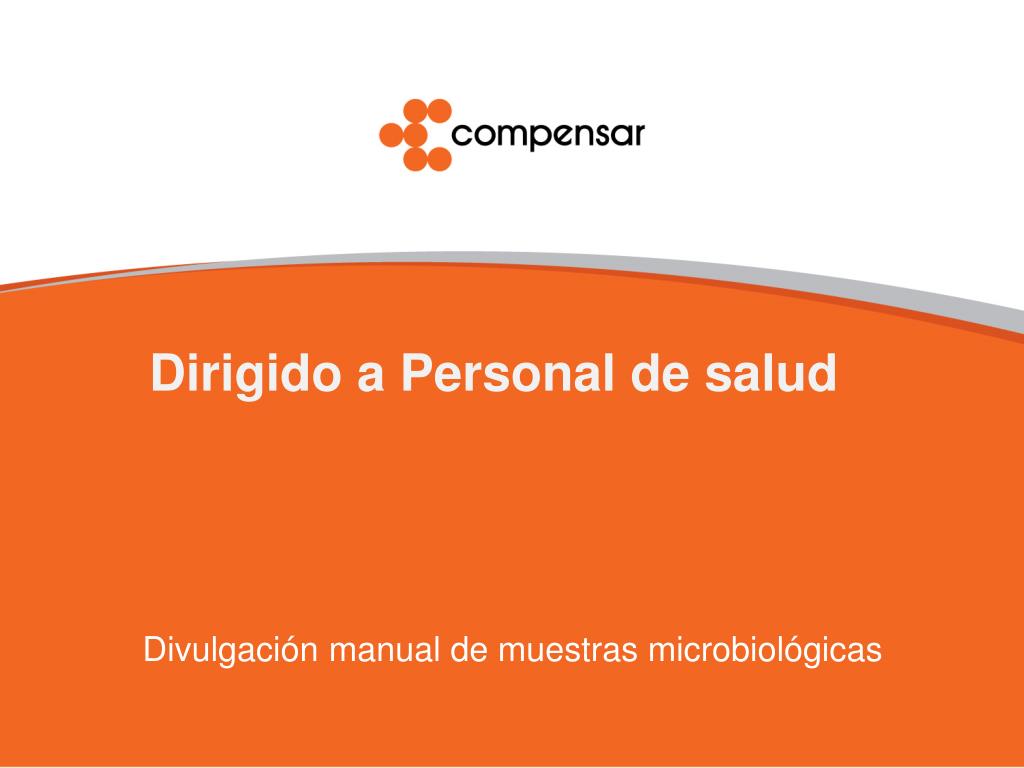 compensar

Dirigido a Personal de salud

Divulgación manual de muestras microbiológicas